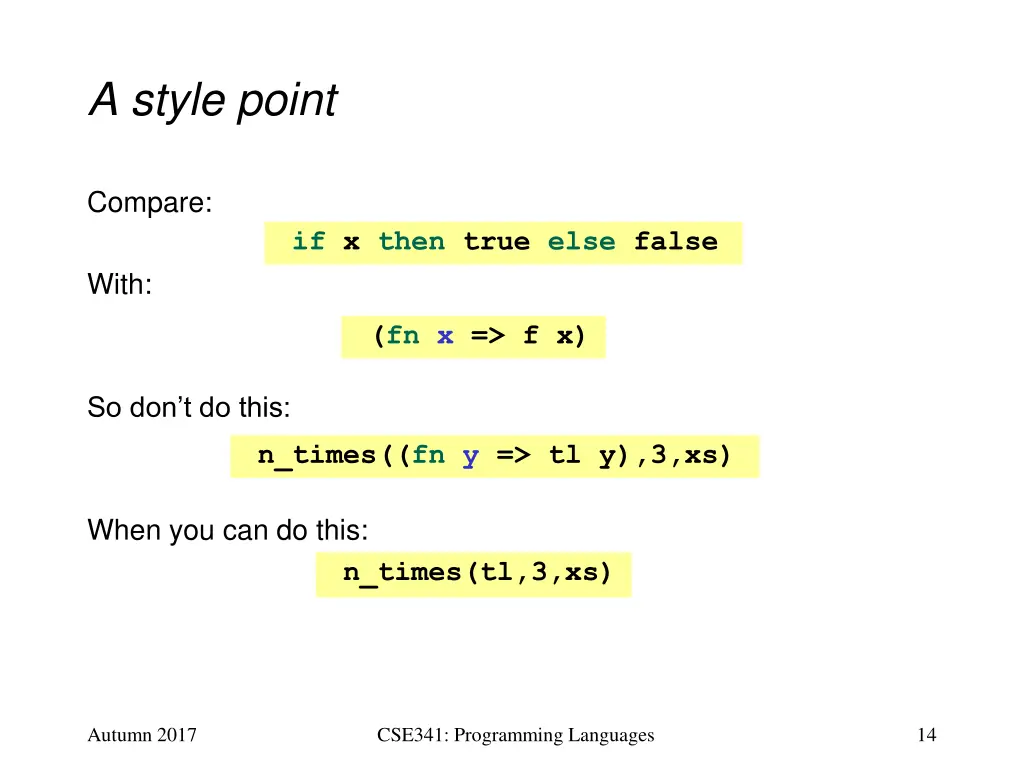 A style point

Compare:

if x then true else false

With:

(fn x => f x)

So don't do this:

n_times((fn y => tl y),3,xs)

When you can do this:

n_times(tl,3,xs)

Autumn 2017

CSE341: Programming Languages

14